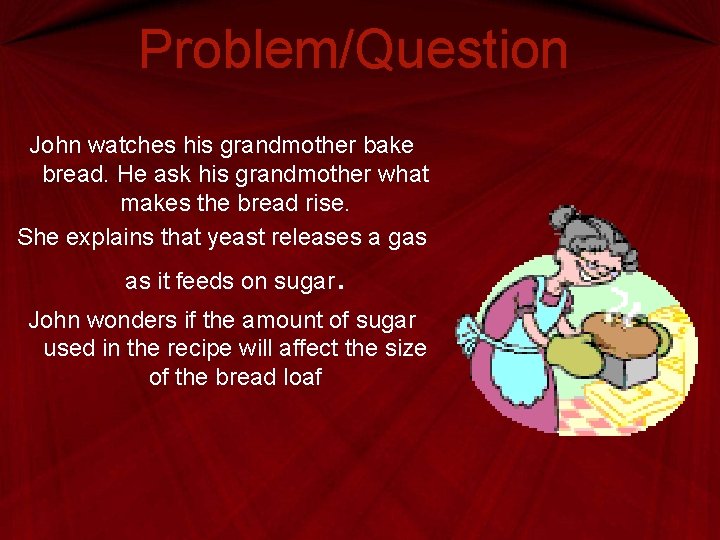 Problem/Question

John watches his grandmother bake bread. He ask his grandmother what makes the bread rise.

She explains that yeast releases a gas as it feeds on sugar.

John wonders if the amount of sugar used in the recipe will affect the size of the bread loaf